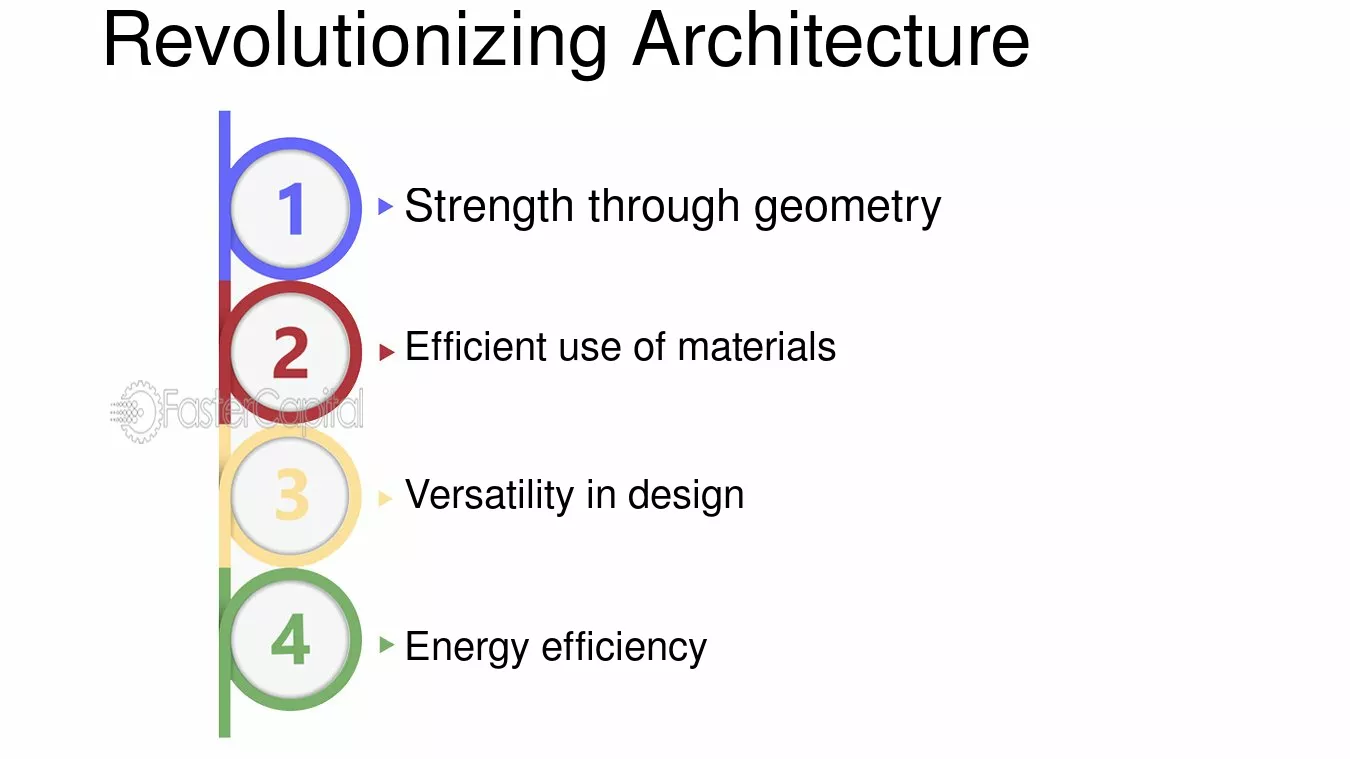 Revolutionizing Architecture

1 ▸ Strength through geometry

2 ▸ Efficient use of materials

3 ▸ Versatility in design

4 ▸ Energy efficiency

FasterCapital